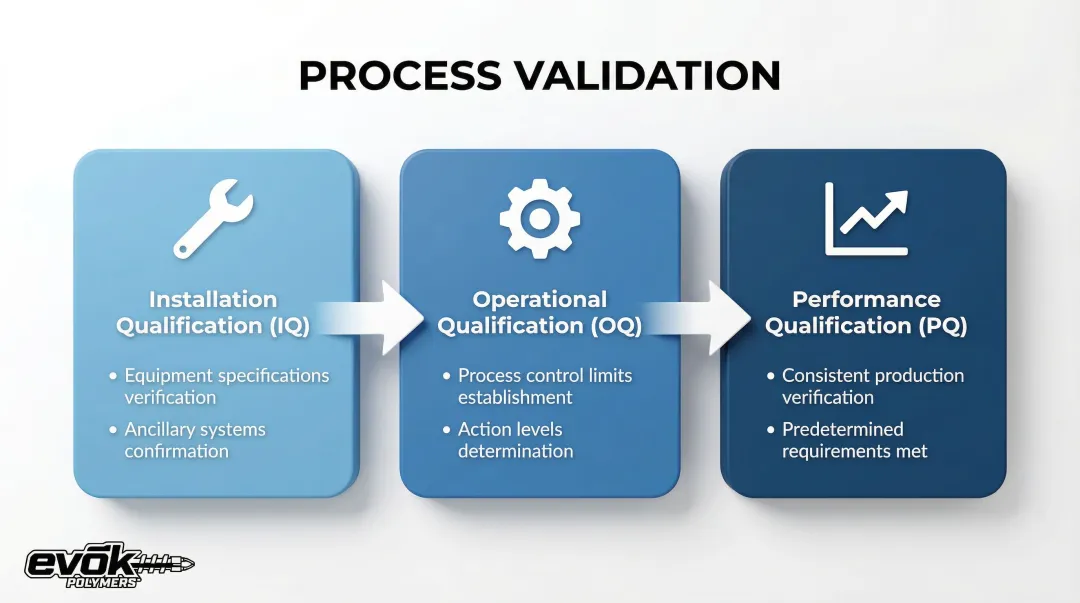 PROCESS VALIDATION

Installation Qualification (IQ)

• Equipment specifications verification
• Ancillary systems confirmation

Operational Qualification (OQ)

• Process control limits establishment
• Action levels determination

Performance Qualification (PQ)

• Consistent production verification
• Predetermined requirements met

evok POLYMERS